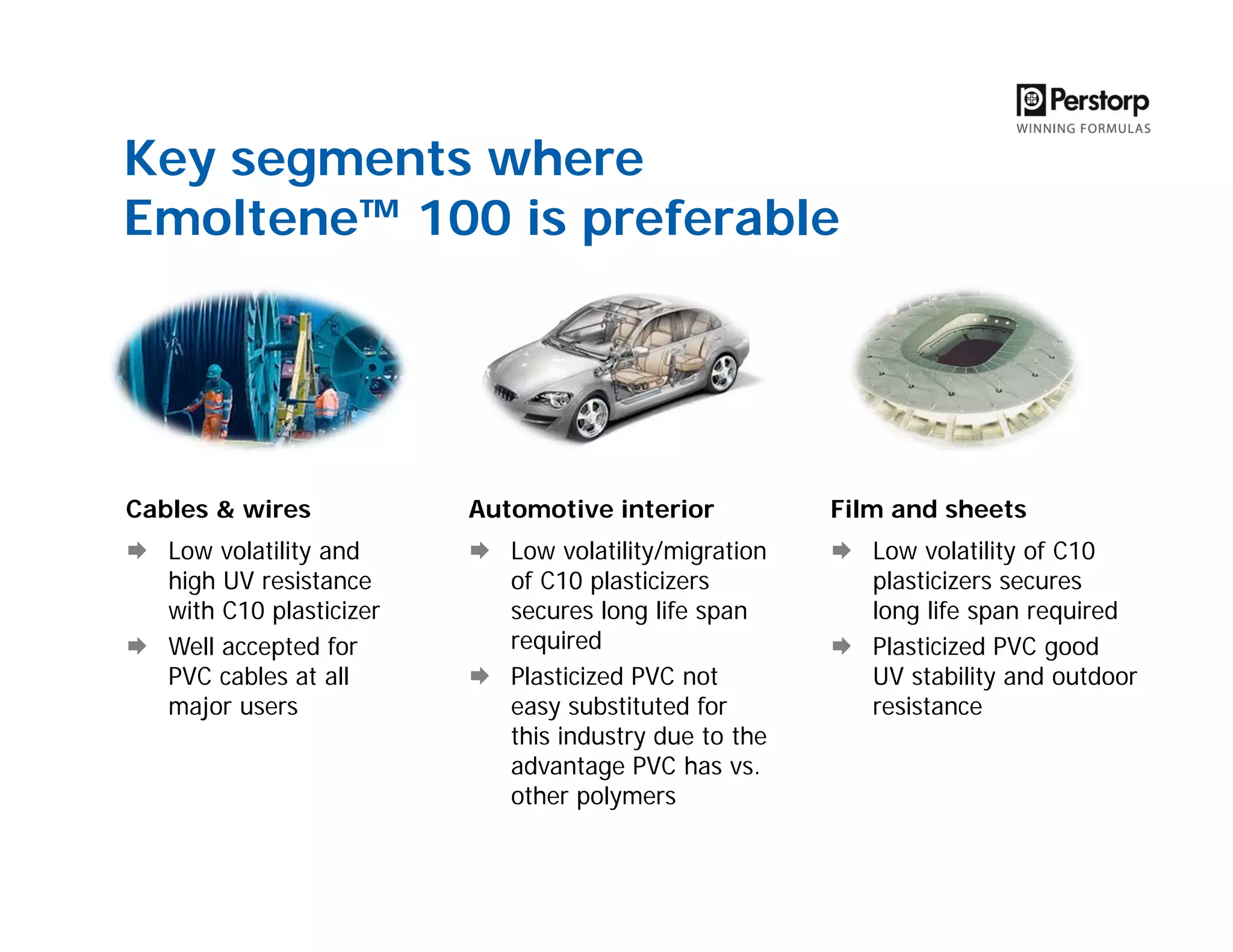 Perstorp
WINNING FORMULAS

Key segments where Emoltene™ 100 is preferable

Cables & wires

Low volatility and high UV resistance with C10 plasticizer

Well accepted for PVC cables at all major users

Automotive interior

Low volatility/migration of C10 plasticizers secures long life span required

Plasticized PVC not easy substituted for this industry due to the advantage PVC has vs. other polymers

Film and sheets

Low volatility of C10 plasticizers secures long life span required

Plasticized PVC good UV stability and outdoor resistance